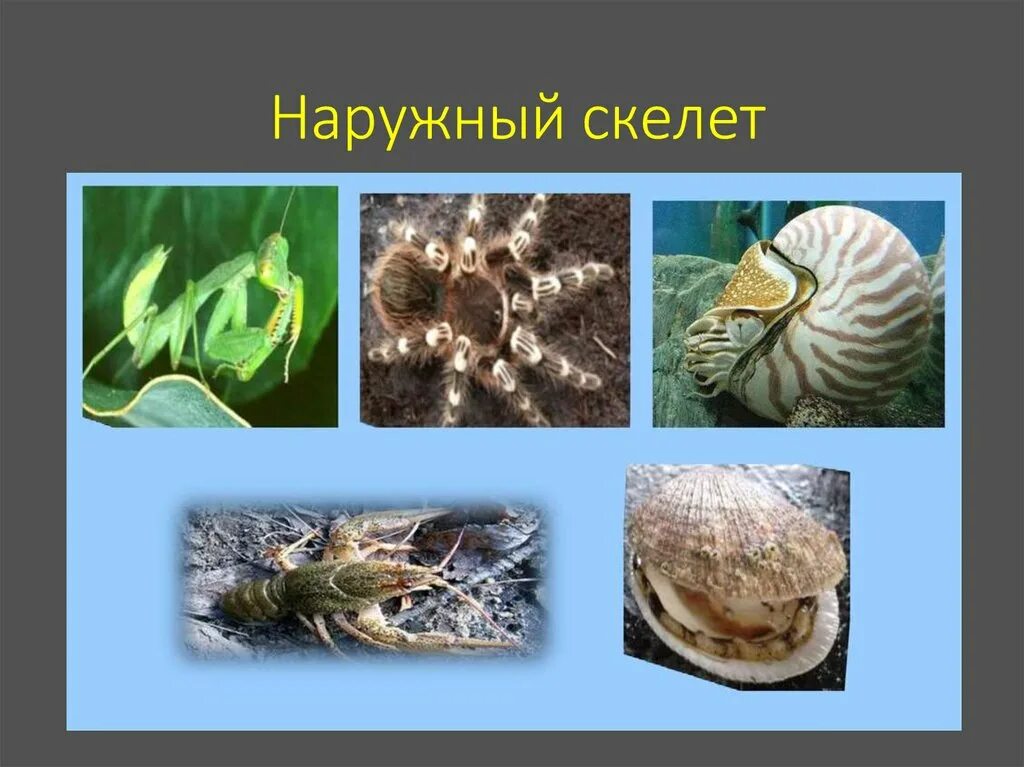 Наружный скелет